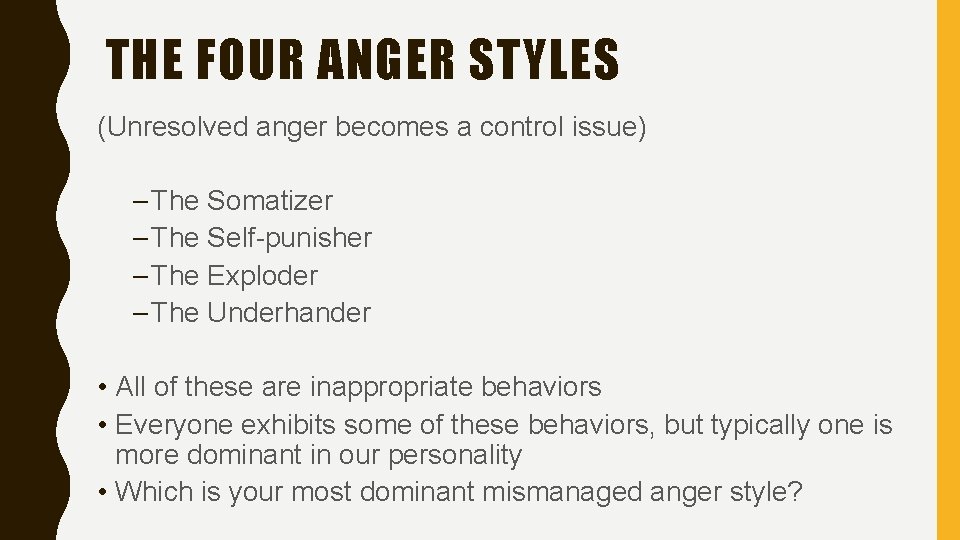 THE FOUR ANGER STYLES

(Unresolved anger becomes a control issue)

– The Somatizer
– The Self-punisher
– The Exploder
– The Underhander

• All of these are inappropriate behaviors
• Everyone exhibits some of these behaviors, but typically one is more dominant in our personality
• Which is your most dominant mismanaged anger style?